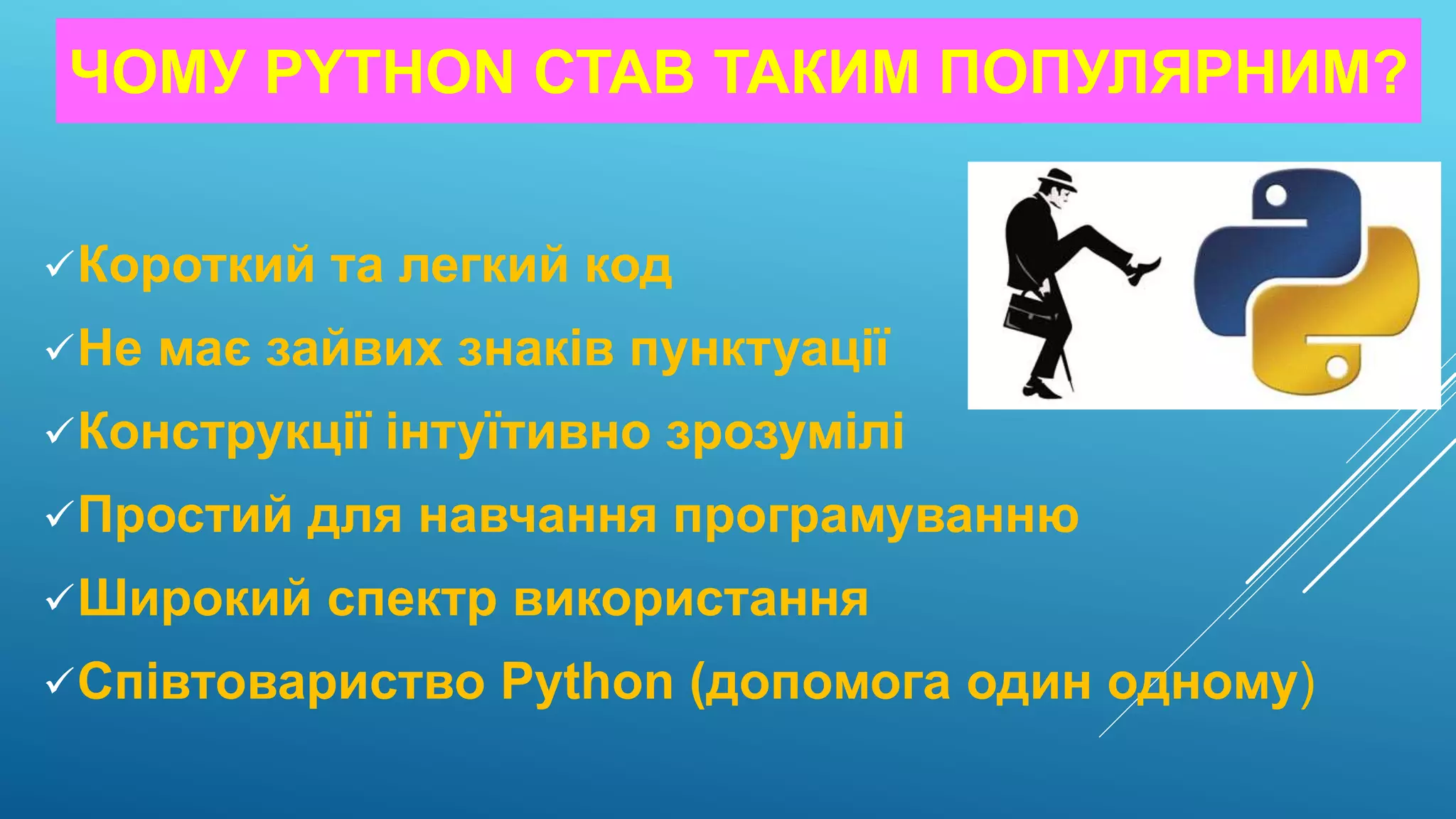 ЧОМУ PYTHON СТАВ ТАКИМ ПОПУЛЯРНИМ?

✓Короткий та легкий код
✓Не має зайвих знаків пунктуації
✓Конструкції інтуїтивно зрозумілі
✓Простий для навчання програмуванню
✓Широкий спектр використання
✓Співтовариство Python (допомога один одному)